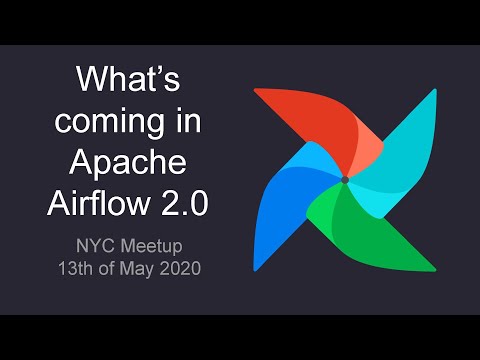 What's coming in Apache Airflow 2.0

NYC Meetup
13th of May 2020